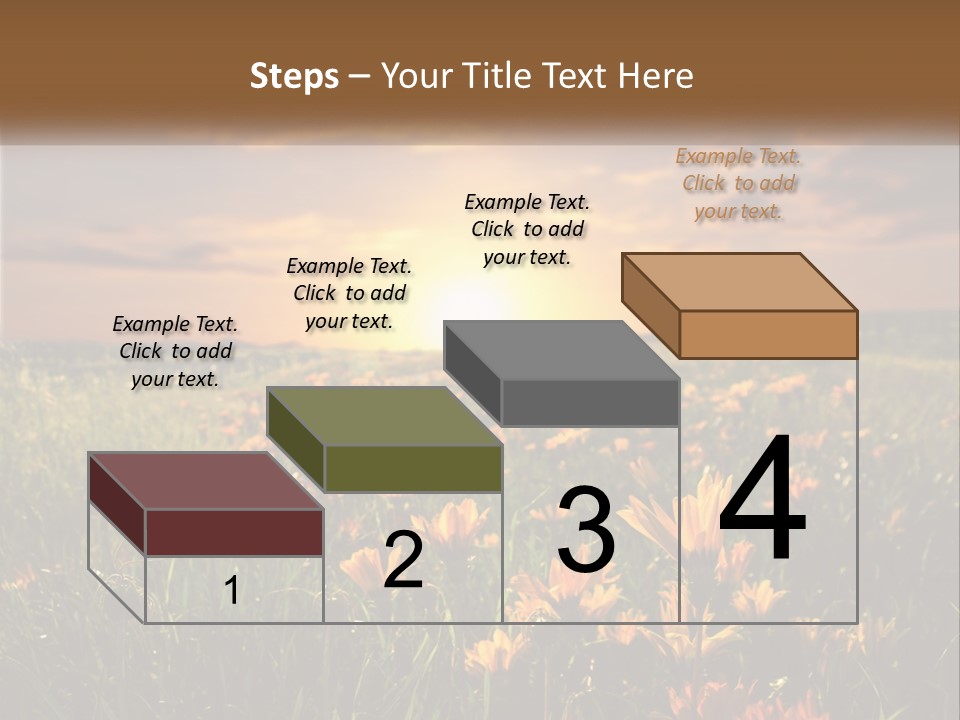 Steps – Your Title Text Here

Example Text. Click to add your text.

Example Text. Click to add your text.

Example Text. Click to add your text.

Example Text. Click to add your text.

1

2

3

4